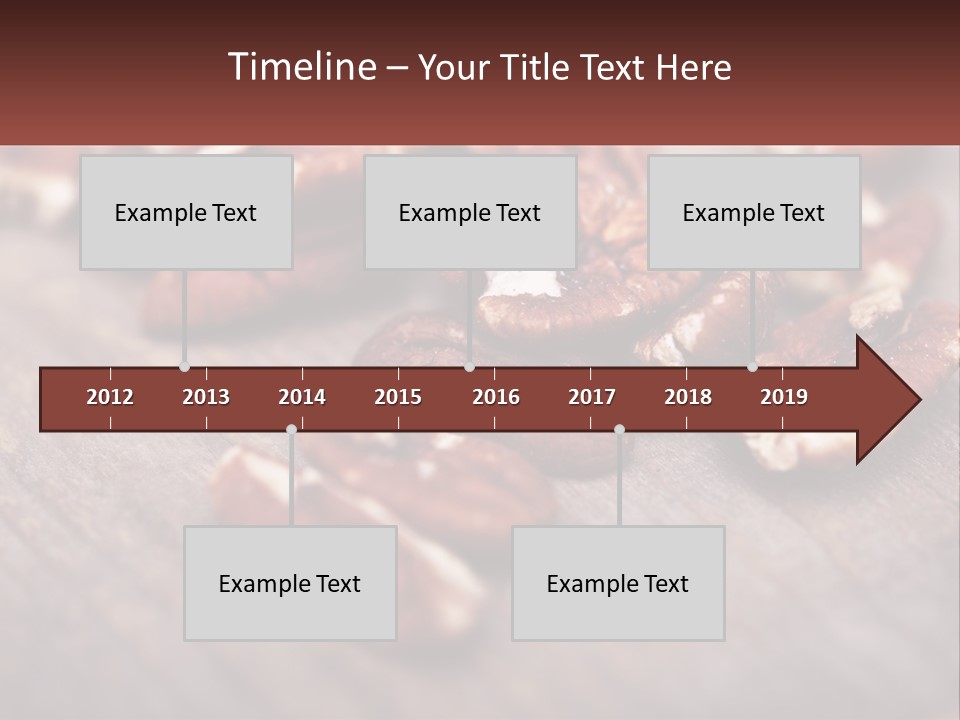 Timeline – Your Title Text Here

Example Text

Example Text

Example Text

2012 2013 2014 2015 2016 2017 2018 2019

Example Text

Example Text